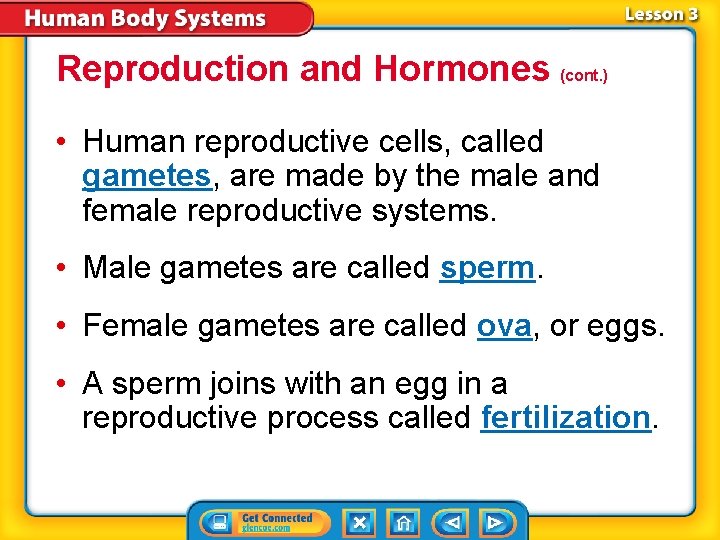 Human Body Systems

Lesson 3

Reproduction and Hormones (cont.)

• Human reproductive cells, called gametes, are made by the male and female reproductive systems.

• Male gametes are called sperm.

• Female gametes are called ova, or eggs.

• A sperm joins with an egg in a reproductive process called fertilization.

Get Connected
glencoe.com